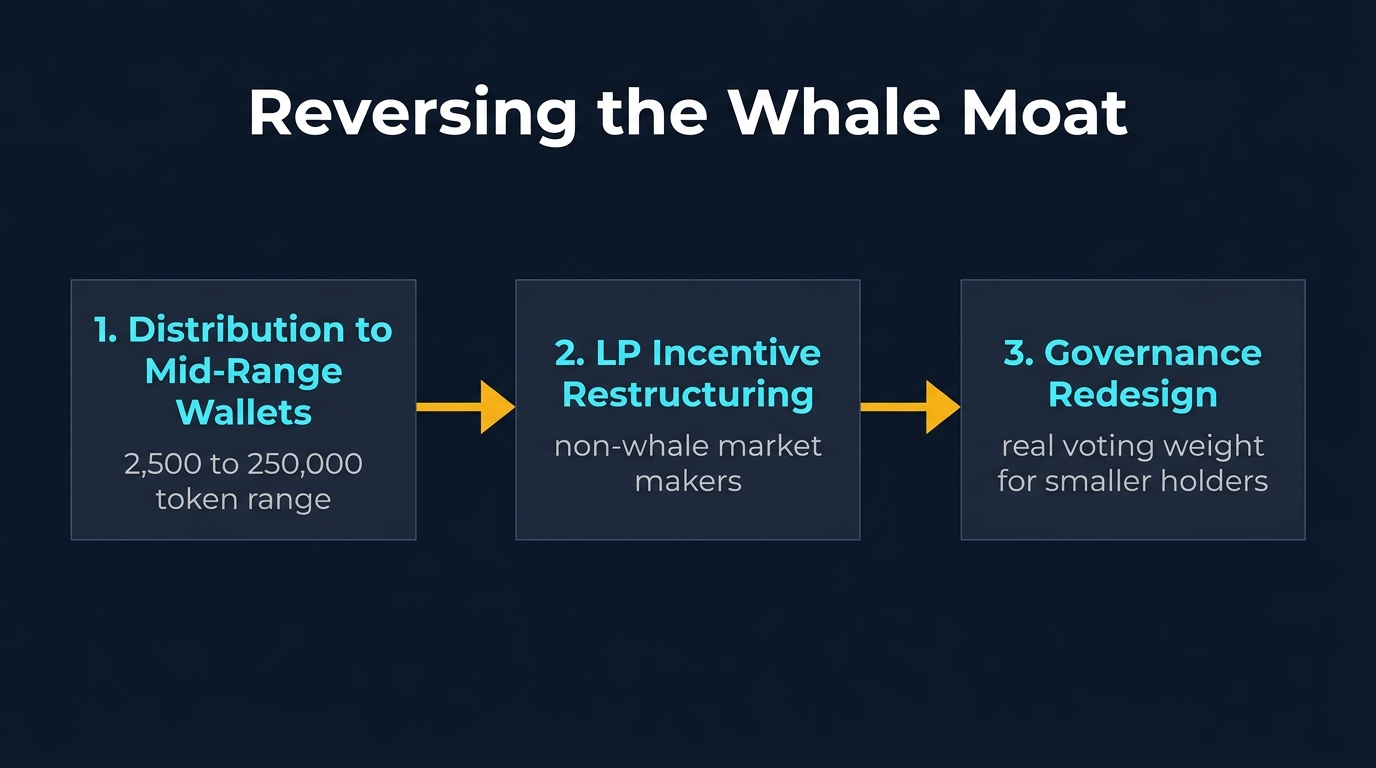 Reversing the Whale Moat

1. Distribution to Mid-Range Wallets

2,500 to 250,000 token range

2. LP Incentive Restructuring

non-whale market makers

3. Governance Redesign

real voting weight for smaller holders